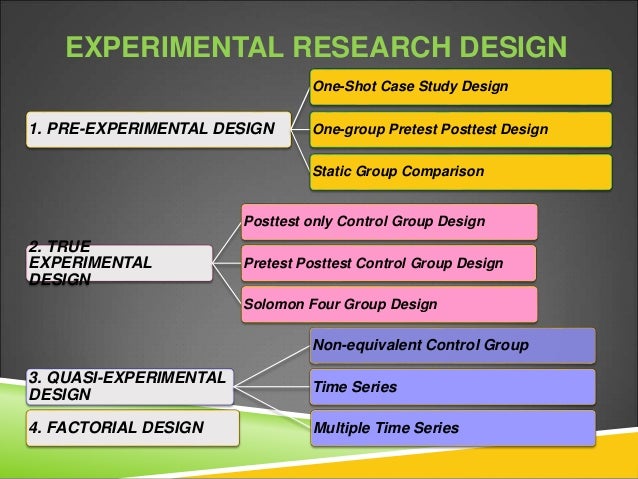 EXPERIMENTAL RESEARCH DESIGN

1. PRE-EXPERIMENTAL DESIGN

One-Shot Case Study Design

One-group Pretest Posttest Design

Static Group Comparison

2. TRUE EXPERIMENTAL DESIGN

Posttest only Control Group Design

Pretest Posttest Control Group Design

Solomon Four Group Design

3. QUASI-EXPERIMENTAL DESIGN

Non-equivalent Control Group

Time Series

Multiple Time Series

4. FACTORIAL DESIGN